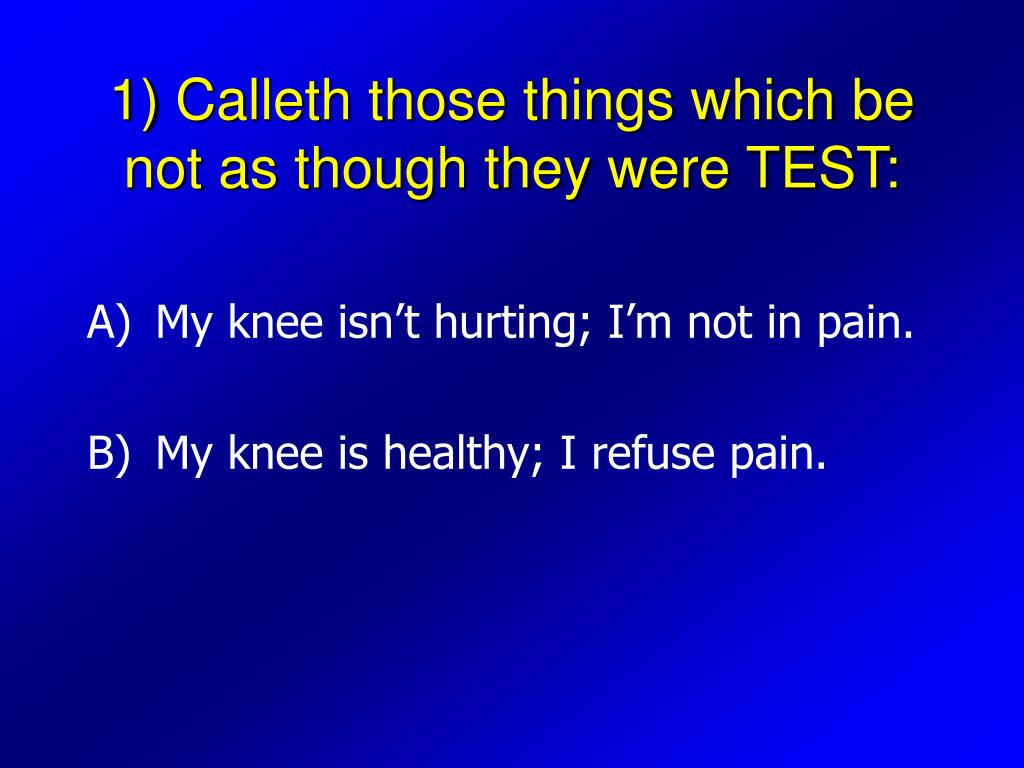 1) Calleth those things which be not as though they were TEST:

A) My knee isn’t hurting; I’m not in pain.

B) My knee is healthy; I refuse pain.